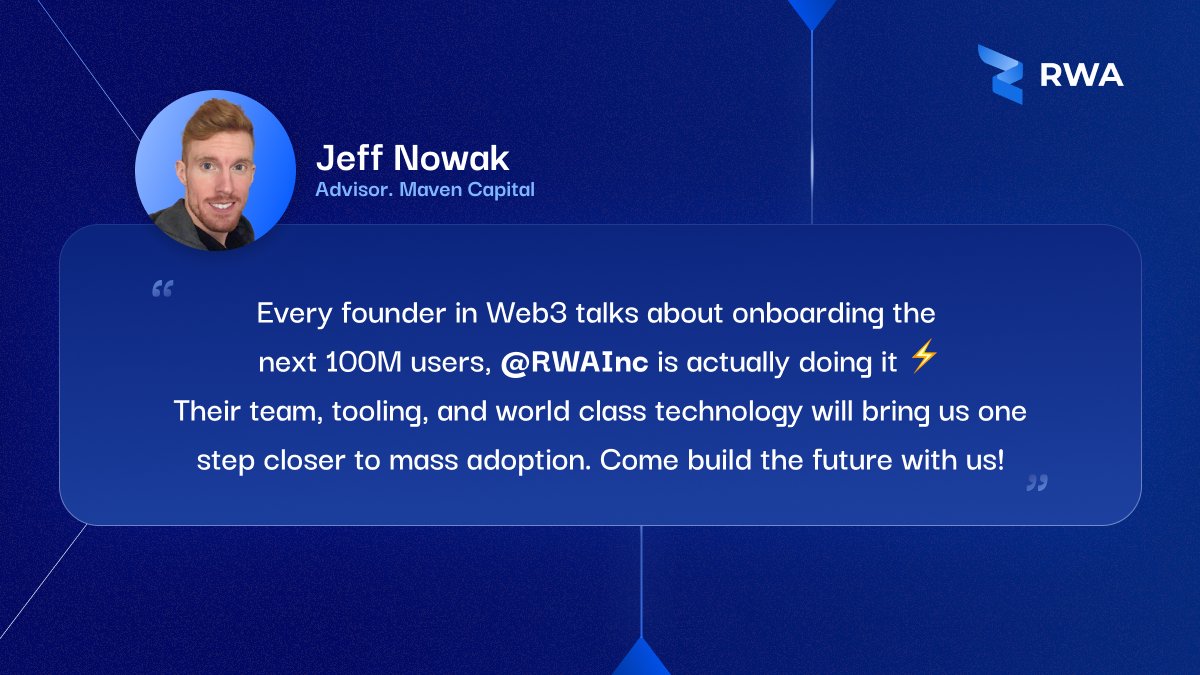 RWA

Jeff Nowak
Advisor. Maven Capital

“ Every founder in Web3 talks about onboarding the next 100M users, @RWAInc is actually doing it ⚡ Their team, tooling, and world class technology will bring us one step closer to mass adoption. Come build the future with us! ”